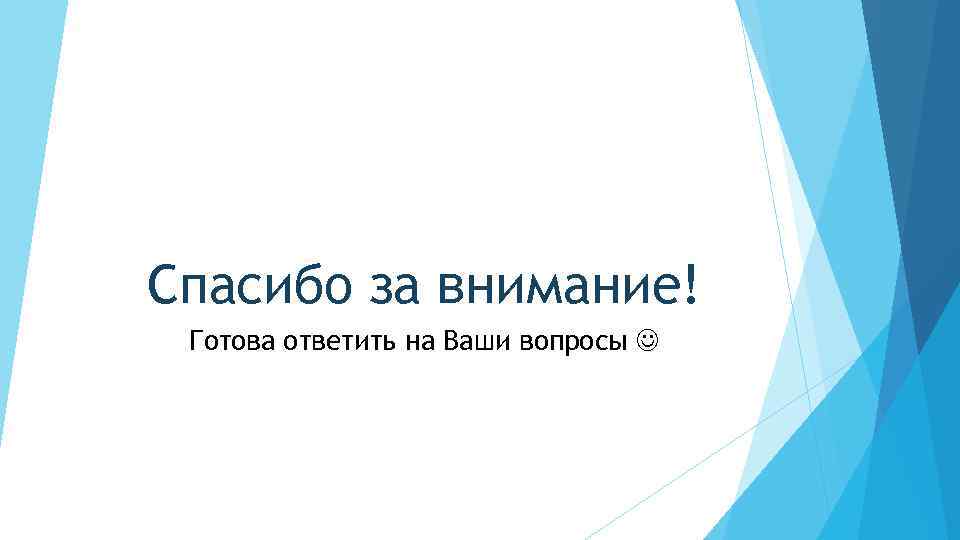 Спасибо за внимание!

Готова ответить на Ваши вопросы ☺